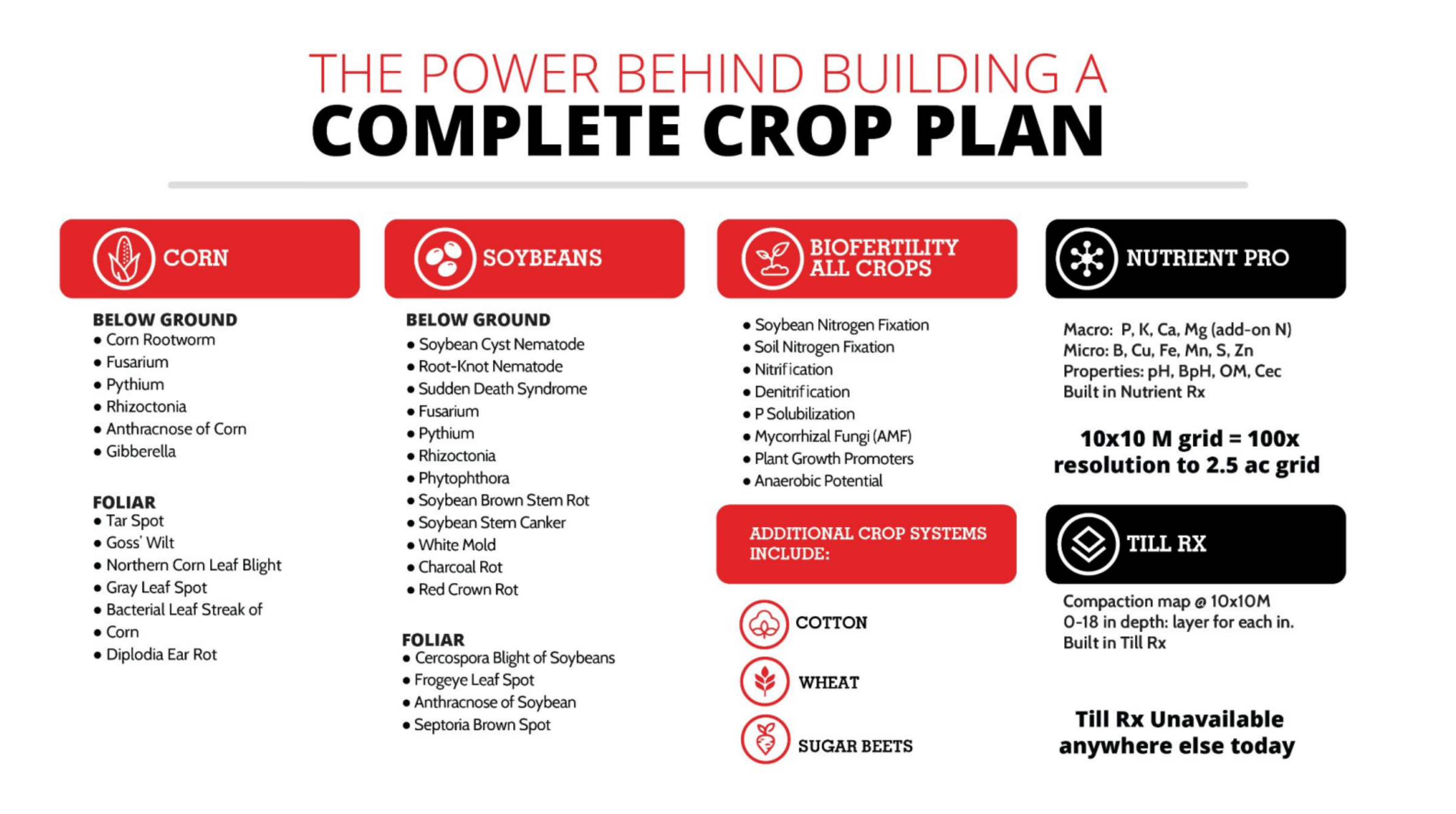 THE POWER BEHIND BUILDING A
COMPLETE CROP PLAN

CORN

BELOW GROUND
• Corn Rootworm
• Fusarium
• Pythium
• Rhizoctonia
• Anthracnose of Corn
• Gibberella

FOLIAR
• Tar Spot
• Goss' Wilt
• Northern Corn Leaf Blight
• Gray Leaf Spot
• Bacterial Leaf Streak of
• Corn
• Diplodia Ear Rot

SOYBEANS

BELOW GROUND
• Soybean Cyst Nematode
• Root-Knot Nematode
• Sudden Death Syndrome
• Fusarium
• Pythium
• Rhizoctonia
• Phytophthora
• Soybean Brown Stem Rot
• Soybean Stem Canker
• White Mold
• Charcoal Rot
• Red Crown Rot

FOLIAR
• Cercospora Blight of Soybeans
• Frogeye Leaf Spot
• Anthracnose of Soybean
• Septoria Brown Spot

BIOFERTILITY ALL CROPS

• Soybean Nitrogen Fixation
• Soil Nitrogen Fixation
• Nitrification
• Denitrification
• P Solubilization
• Mycorrhizal Fungi (AMF)
• Plant Growth Promoters
• Anaerobic Potential

ADDITIONAL CROP SYSTEMS INCLUDE:

COTTON
WHEAT
SUGAR BEETS

NUTRIENT PRO

Macro: P, K, Ca, Mg (add-on N)
Micro: B, Cu, Fe, Mn, S, Zn
Properties: pH, BpH, OM, Cec
Built in Nutrient Rx

10x10 M grid = 100x resolution to 2.5 ac grid

TILL RX

Compaction map @ 10x10M
0-18 in depth: layer for each in.
Built in Till Rx

Till Rx Unavailable anywhere else today